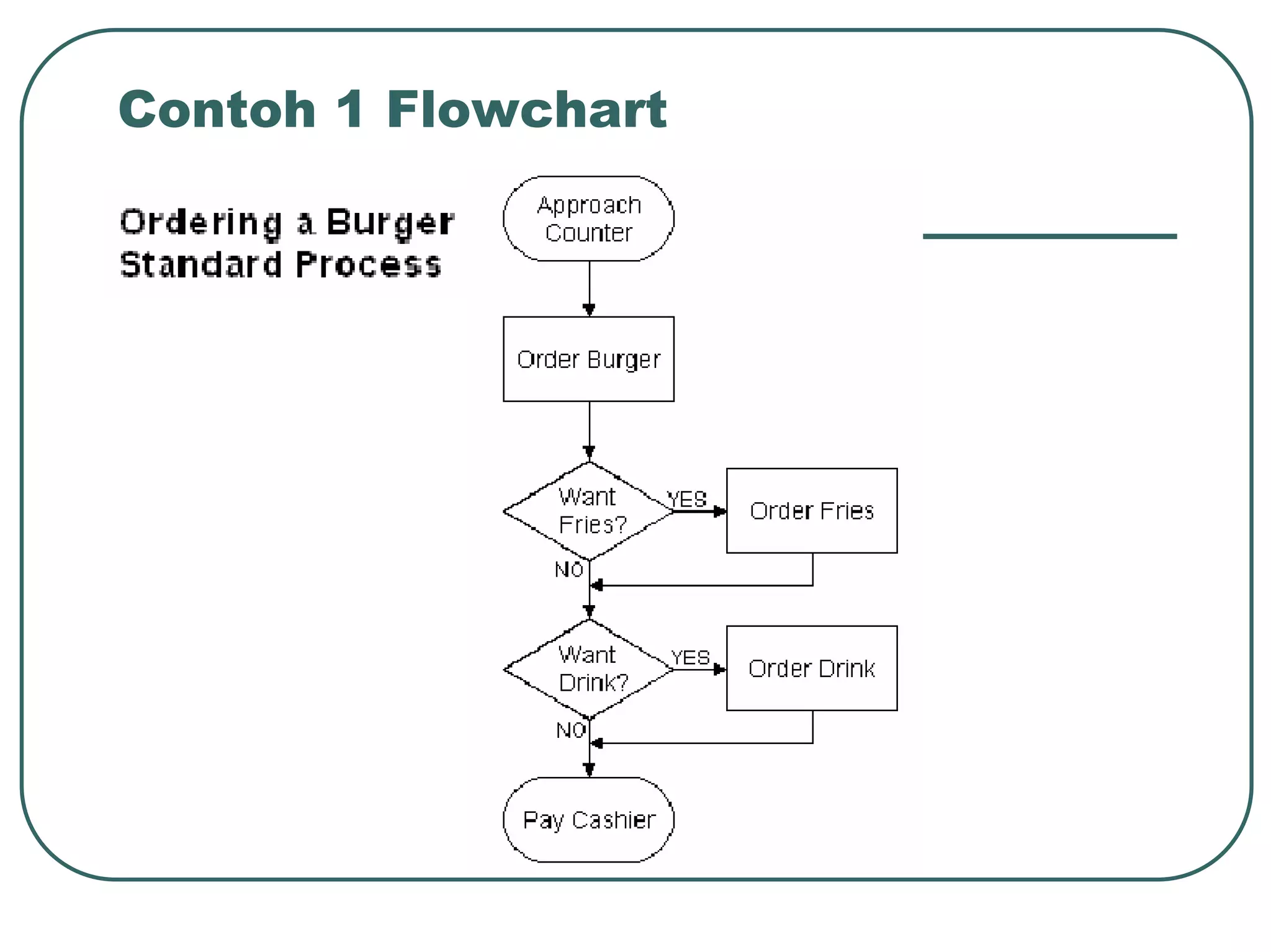 Contoh 1 Flowchart

Ordering a Burger
Standard Process

Approach Counter

Order Burger

Want Fries?

YES

Order Fries

NO

Want Drink?

YES

Order Drink

NO

Pay Cashier